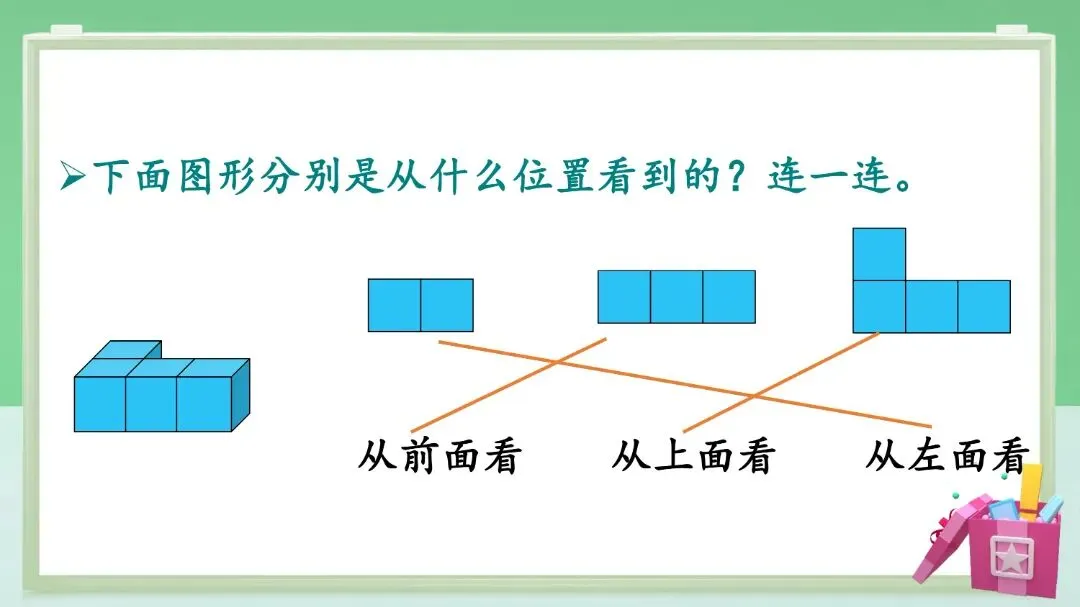 ➢下面图形分别是从什么位置看到的？连一连。

从前面看　从上面看　从左面看